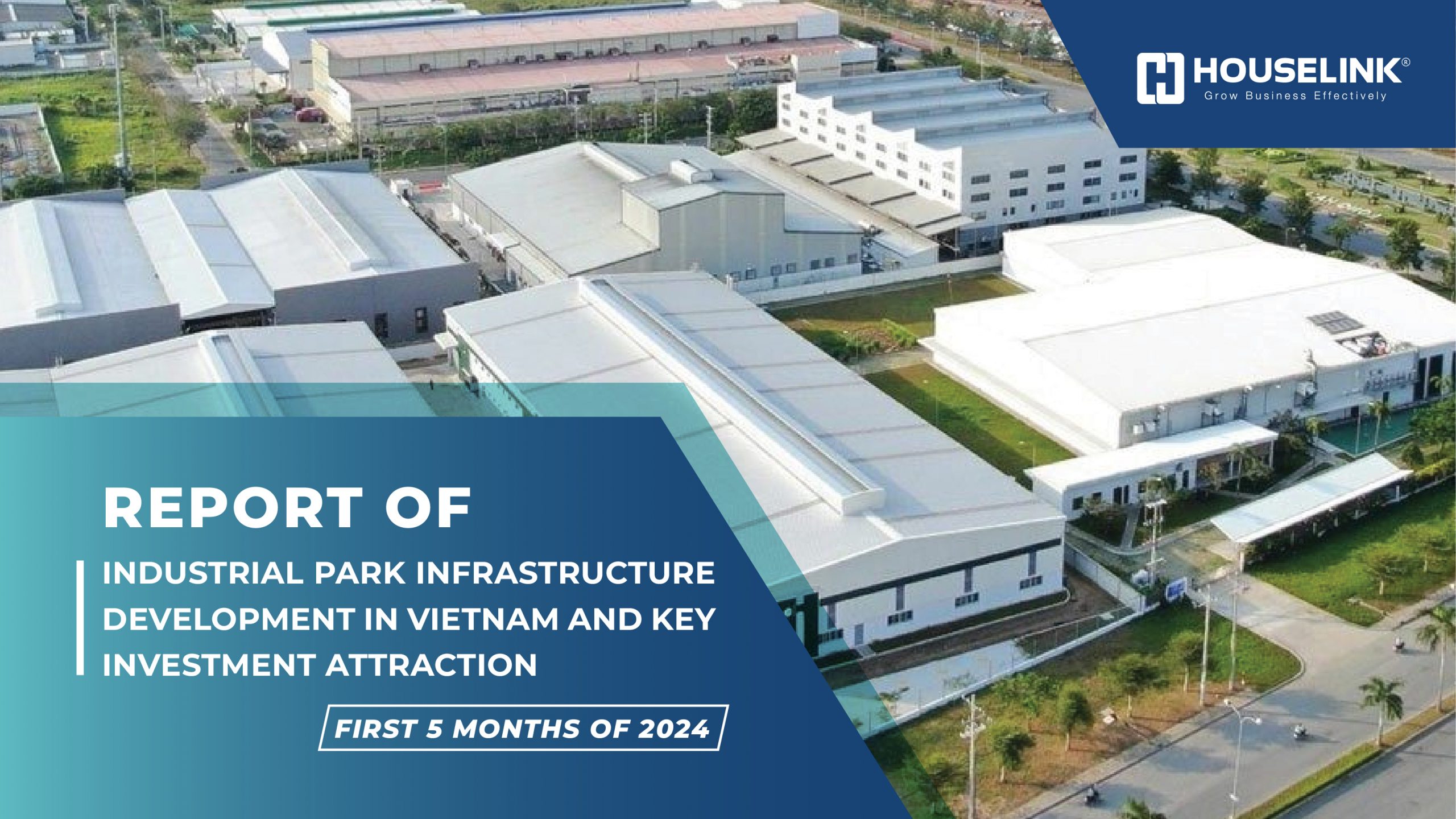 HOUSELINK®
Grow Business Effectively

REPORT OF

INDUSTRIAL PARK INFRASTRUCTURE DEVELOPMENT IN VIETNAM AND KEY INVESTMENT ATTRACTION

FIRST 5 MONTHS OF 2024